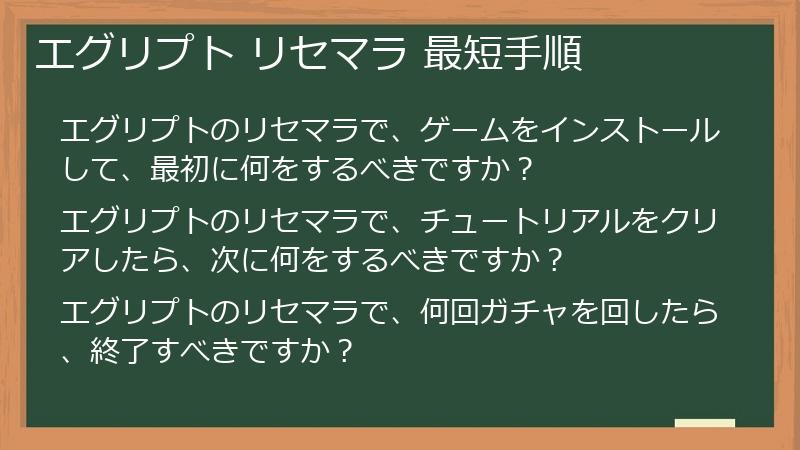 エグリプト リセマラ 最短手順

エグリプトのリセマラで、ゲームをインストールして、最初に何をするべきですか？

エグリプトのリセマラで、チュートリアルをクリアしたら、次に何をするべきですか？

エグリプトのリセマラで、何回ガチャを回したら、終了すべきですか？